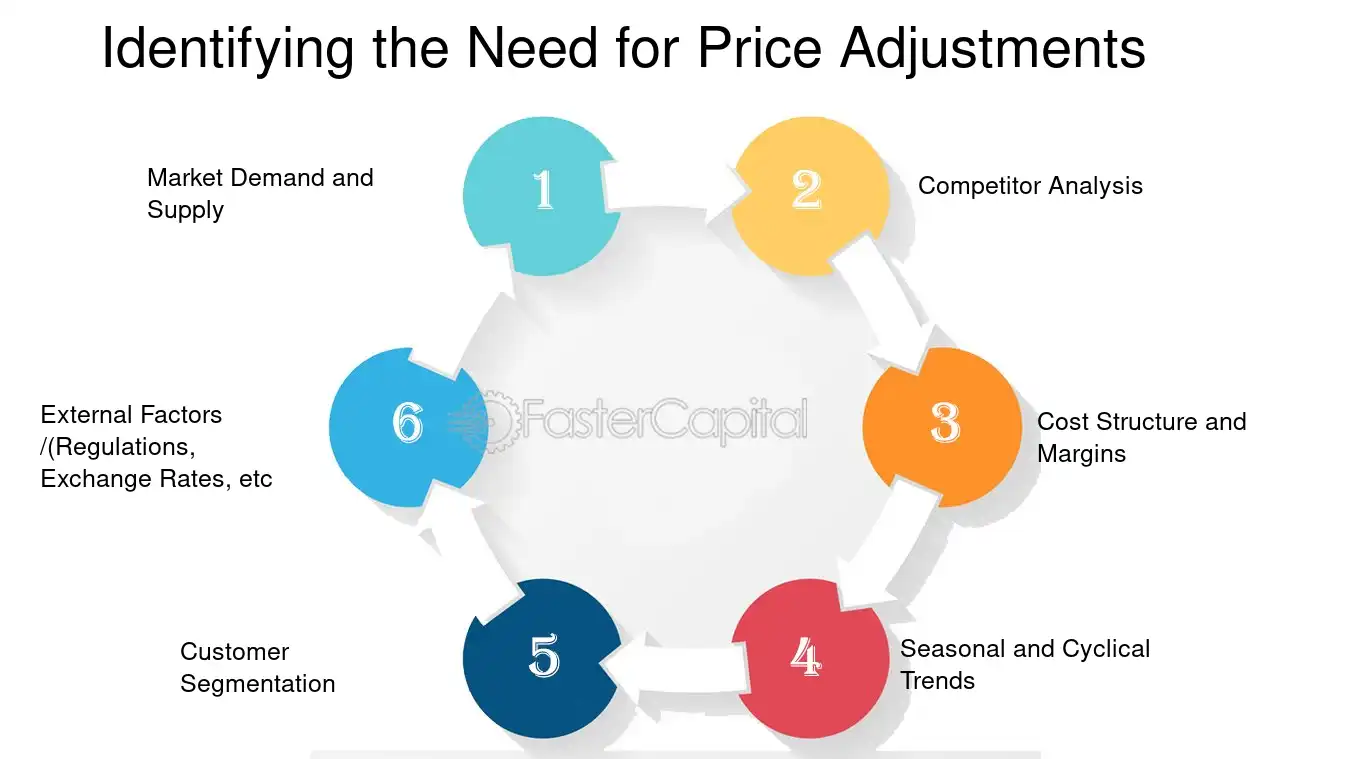 Identifying the Need for Price Adjustments

1

Market Demand and Supply

2

Competitor Analysis

3

Cost Structure and Margins

4

Seasonal and Cyclical Trends

5

Customer Segmentation

6

External Factors /(Regulations, Exchange Rates, etc

FasterCapital